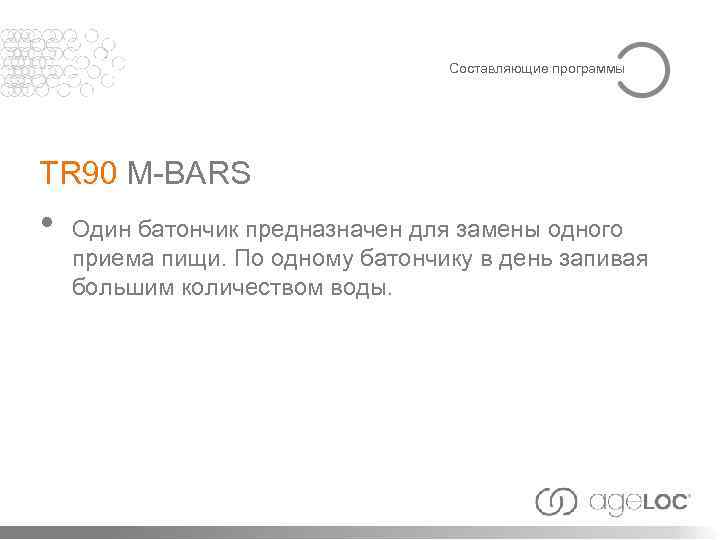 Составляющие программы

TR90 M-BARS

• Один батончик предназначен для замены одного приема пищи. По одному батончику в день запивая большим количеством воды.

ageLOC